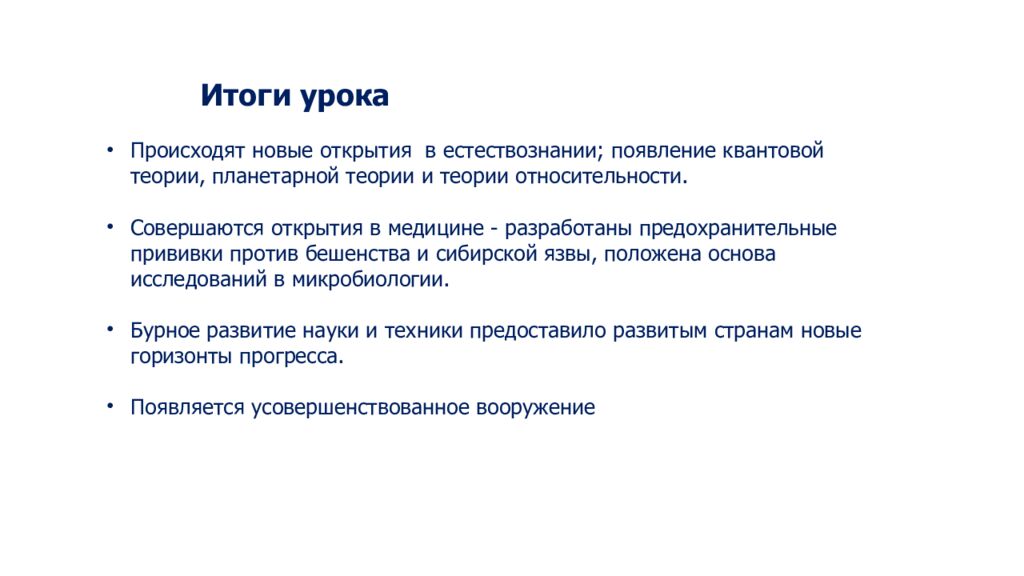 Итоги урока

• Происходят новые открытия в естествознании; появление квантовой теории, планетарной теории и теории относительности.

• Совершаются открытия в медицине - разработаны предохранительные прививки против бешенства и сибирской язвы, положена основа исследований в микробиологии.

• Бурное развитие науки и техники предоставило развитым странам новые горизонты прогресса.

• Появляется усовершенствованное вооружение